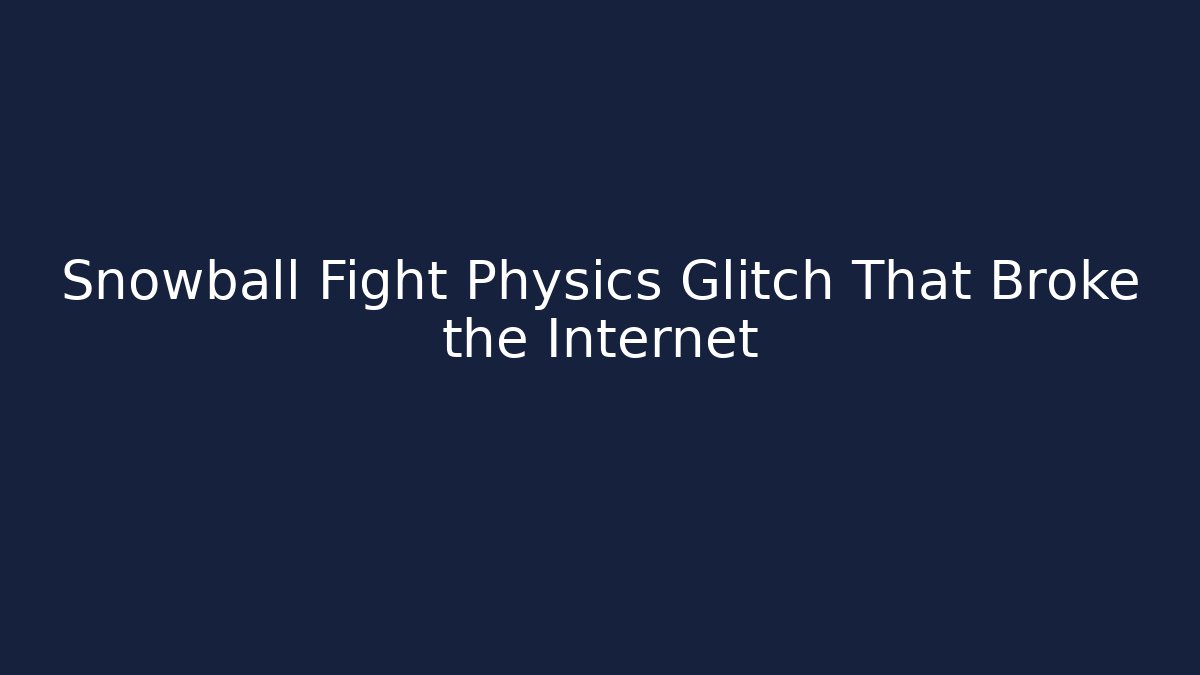 Snowball Fight Physics Glitch That Broke the Internet